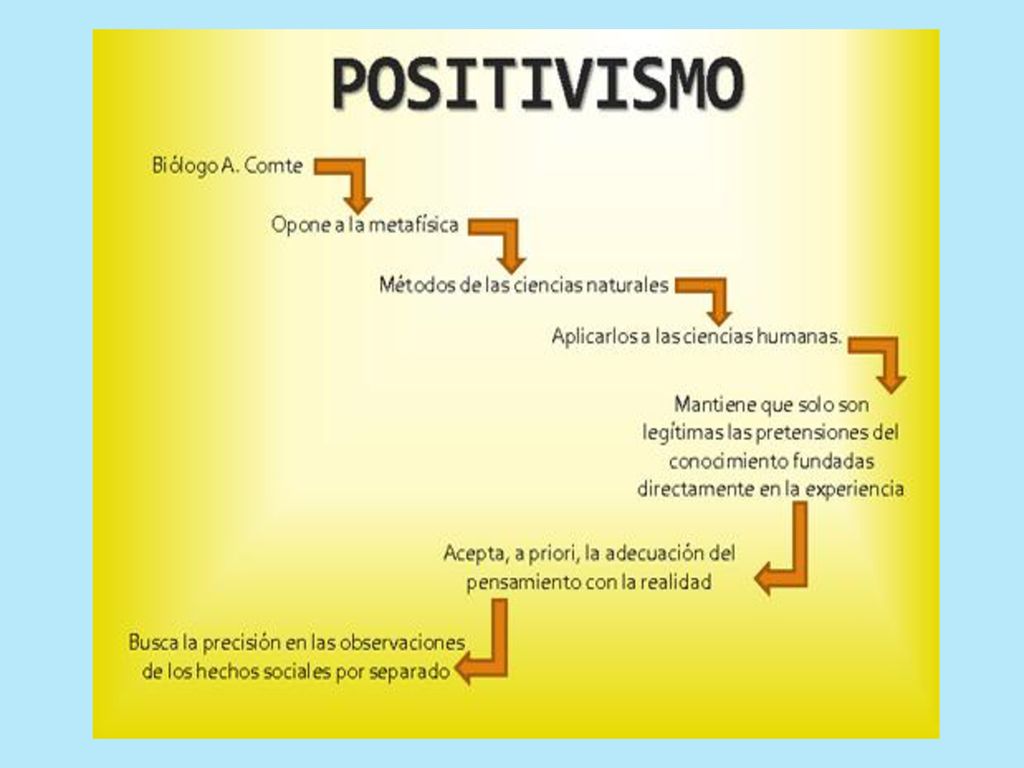 POSITIVISMO

Biólogo A. Comte

Opone a la metafísica

Métodos de las ciencias naturales

Aplicarlos a las ciencias humanas.

Mantiene que solo son legítimas las pretensiones del conocimiento fundadas directamente en la experiencia

Acepta, a priori, la adecuación del pensamiento con la realidad

Busca la precisión en las observaciones de los hechos sociales por separado